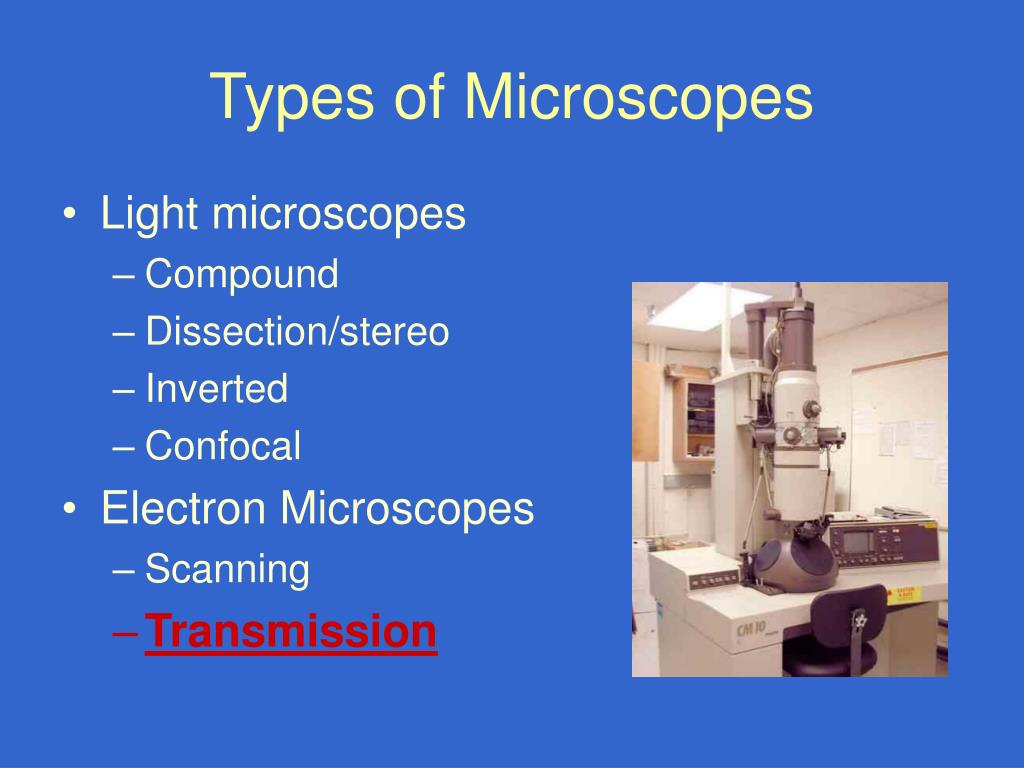 Types of Microscopes

• Light microscopes
– Compound
– Dissection/stereo
– Inverted
– Confocal
• Electron Microscopes
– Scanning
– Transmission

CM 10